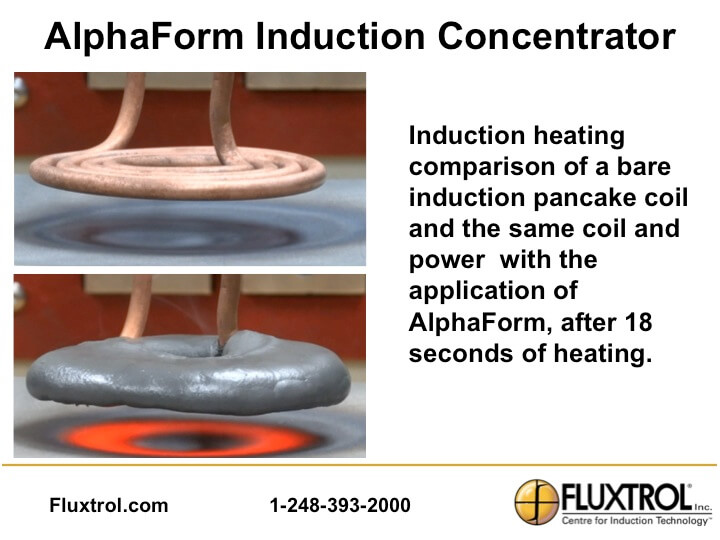 AlphaForm Induction Concentrator

Induction heating comparison of a bare induction pancake coil and the same coil and power with the application of AlphaForm, after 18 seconds of heating.

Fluxtrol.com

1-248-393-2000

FLUXTROL® Inc.
Centre for Induction Technology™